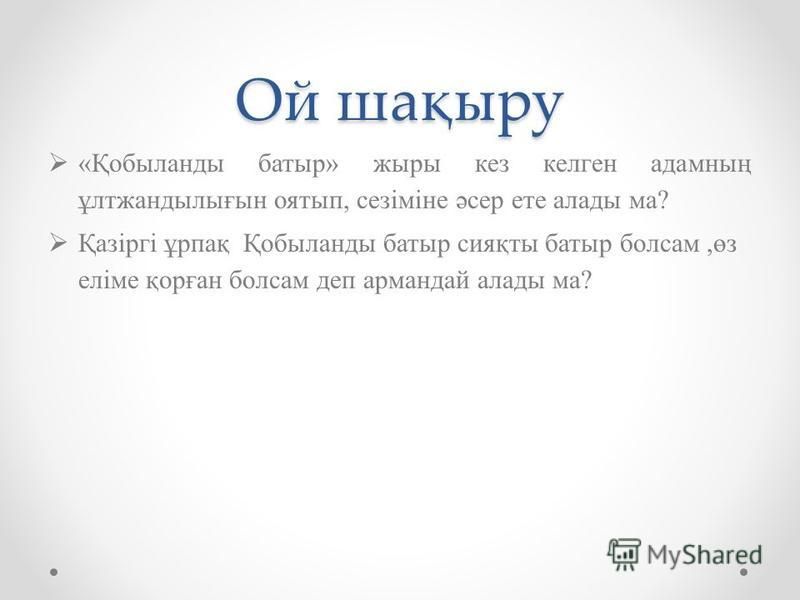 Ой шақыру

➢ «Қобыланды батыр» жыры кез келген адамның ұлтжандылығын оятып, сезіміне әсер ете алады ма?

➢ Қазіргі ұрпақ Қобыланды батыр сияқты батыр болсам ,өз еліме қорған болсам деп армандай алады ма?

MyShared